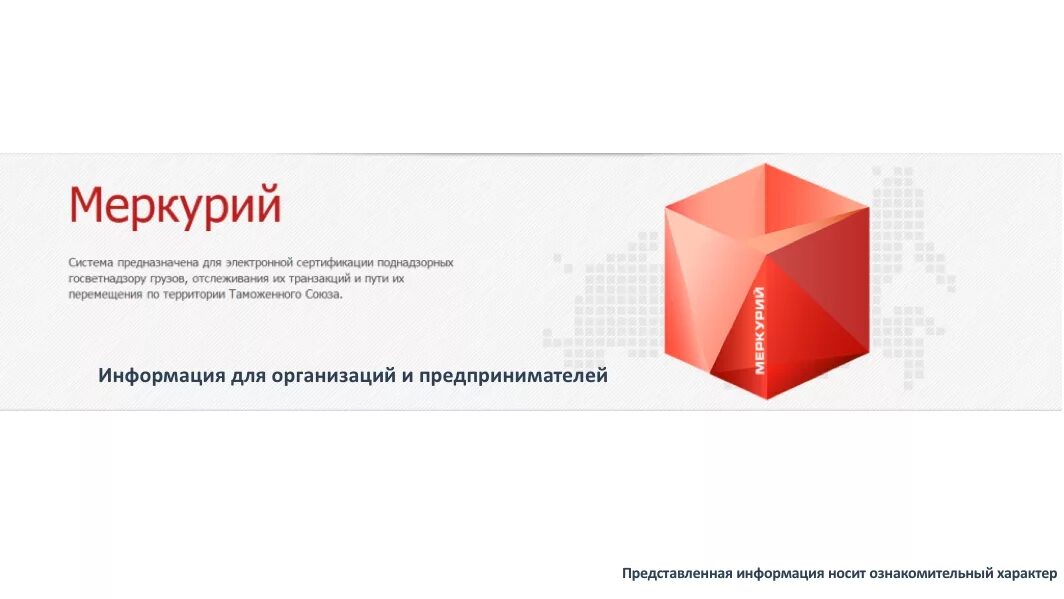 Меркурий

Система предназначена для электронной сертификации поднадзорных госветнадзору грузов, отслеживания их транзакций и пути их перемещения по территории Таможенного Союза.

МЕРКУРИЙ

Информация для организаций и предпринимателей

Представленная информация носит ознакомительный характер